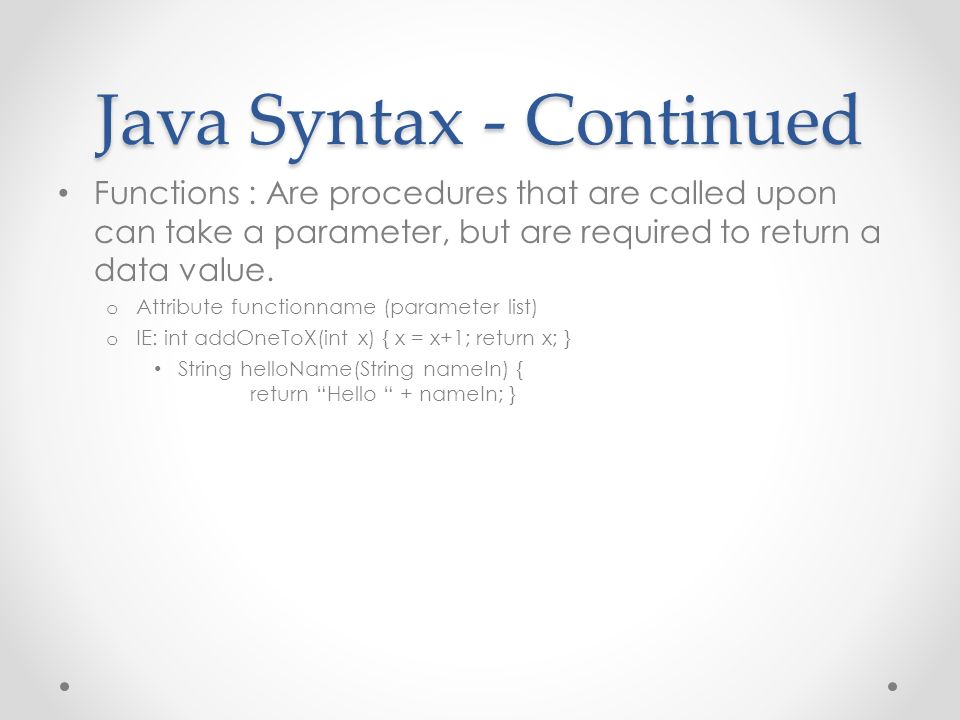 Java Syntax - Continued

• Functions : Are procedures that are called upon can take a parameter, but are required to return a data value.

o Attribute functionname (parameter list)

o IE: int addOneToX(int x) { x = x+1; return x; }

• String helloName(String nameIn) {
return “Hello “ + nameIn; }